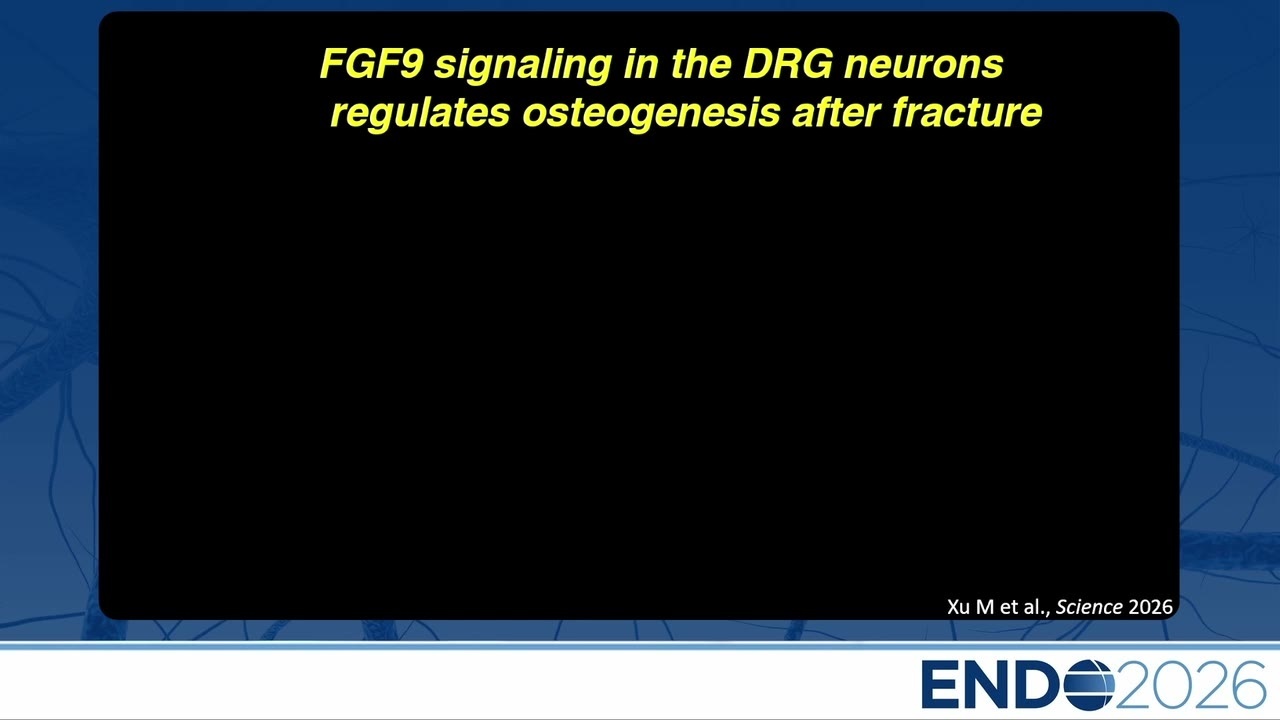 FGF9 signaling in the DRG neurons regulates osteogenesis after fracture

Xu M et al., Science 2026

ENDO2026